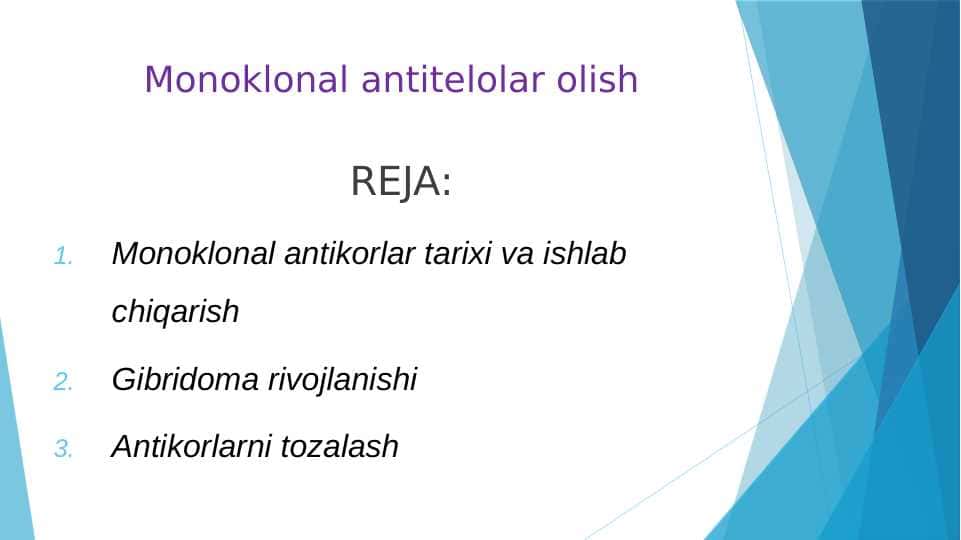 Monoklonal antitelolar olish

REJA:

1. Monoklonal antikorlar tarixi va ishlab chiqarish
2. Gibridoma rivojlanishi
3. Antikorlarni tozalash